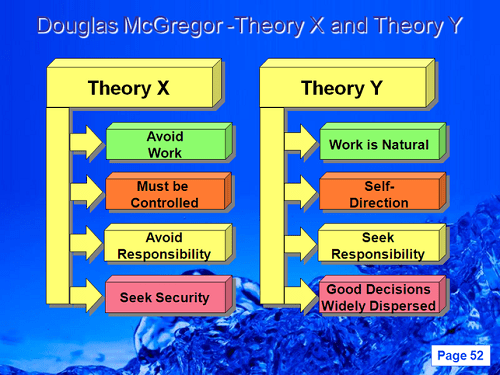 Douglas McGregor -Theory X and Theory Y

Theory X

Avoid Work

Must be Controlled

Avoid Responsibility

Seek Security

Theory Y

Work is Natural

Self-Direction

Seek Responsibility

Good Decisions Widely Dispersed

Page 52